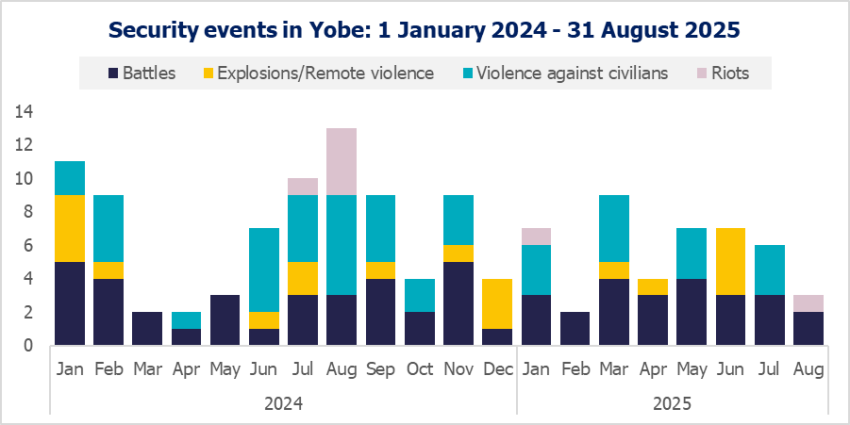 Security events in Yobe: 1 January 2024 - 31 August 2025

Battles
Explosions/Remote violence
Violence against civilians
Riots

14
12
10
8
6
4
2
0

Jan Feb Mar Apr May Jun Jul Aug Sep Oct Nov Dec Jan Feb Mar Apr May Jun Jul Aug

2024
2025